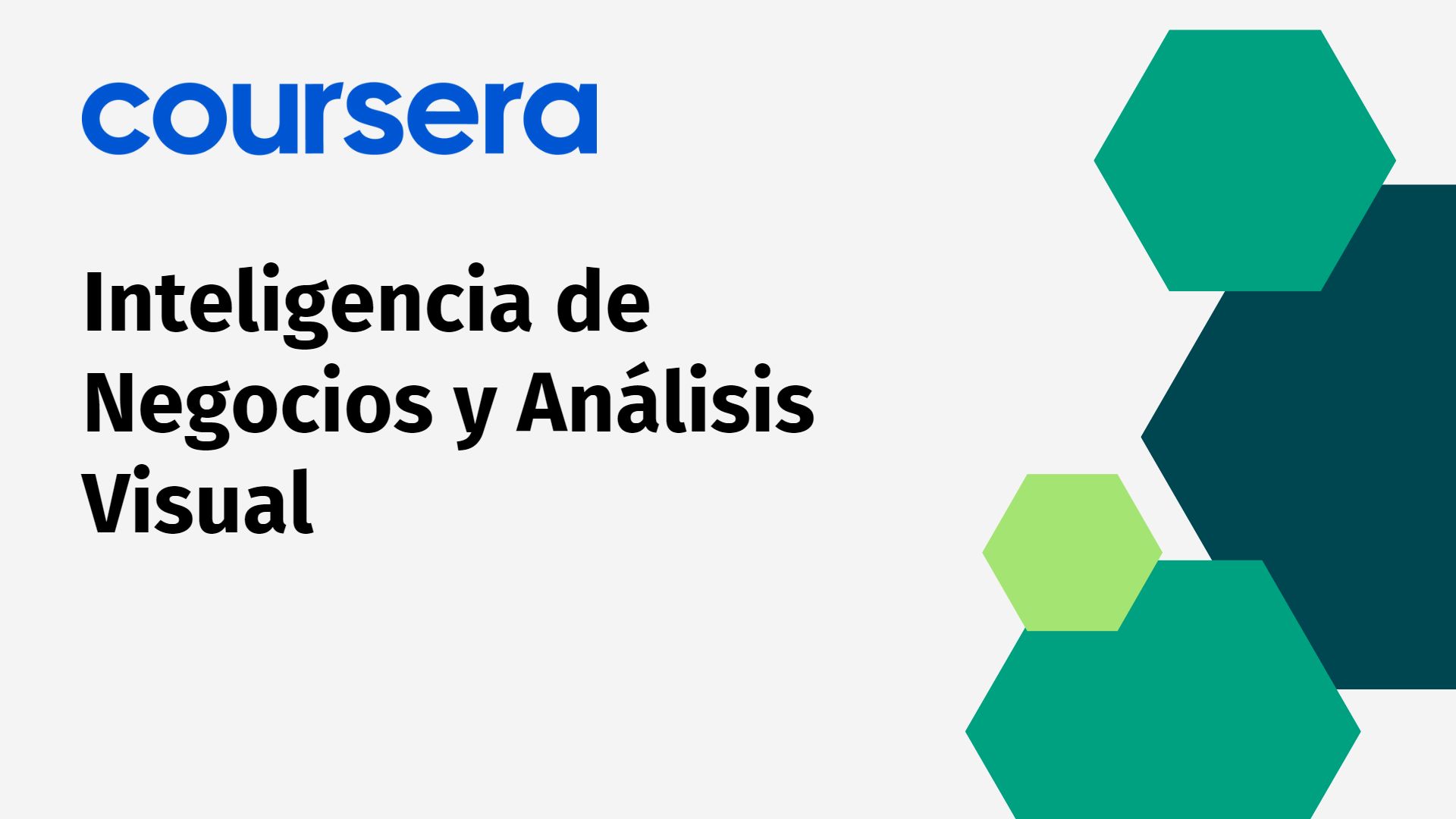 coursera

Inteligencia de Negocios y Análisis Visual